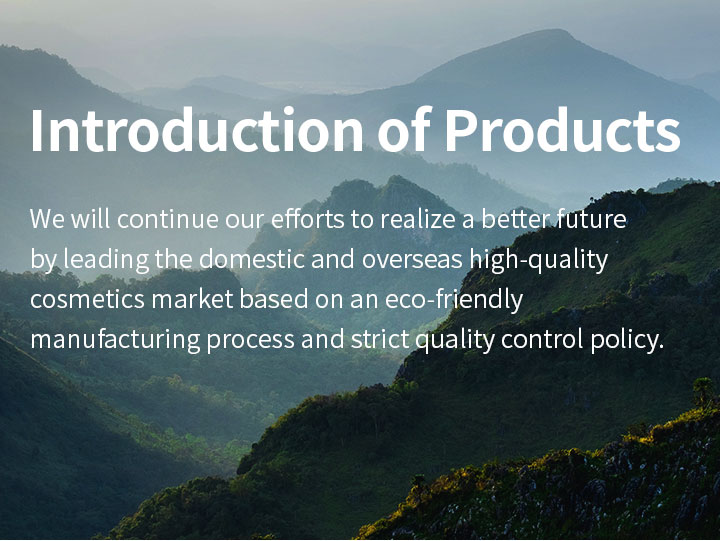 Introduction of Products

We will continue our efforts to realize a better future by leading the domestic and overseas high-quality cosmetics market based on an eco-friendly manufacturing process and strict quality control policy.